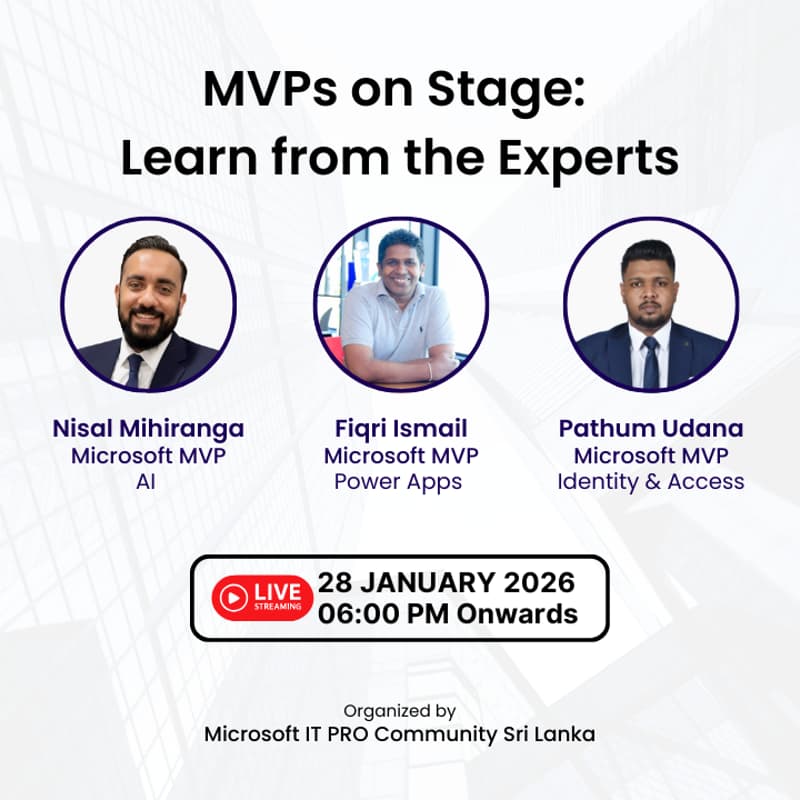 MVPs on Stage:
Learn from the Experts

Nisal Mihiranga
Microsoft MVP
AI

Fiqri Ismail
Microsoft MVP
Power Apps

Pathum Udana
Microsoft MVP
Identity & Access

LIVE STREAMING
28 JANUARY 2026
06:00 PM Onwards

Organized by
Microsoft IT PRO Community Sri Lanka